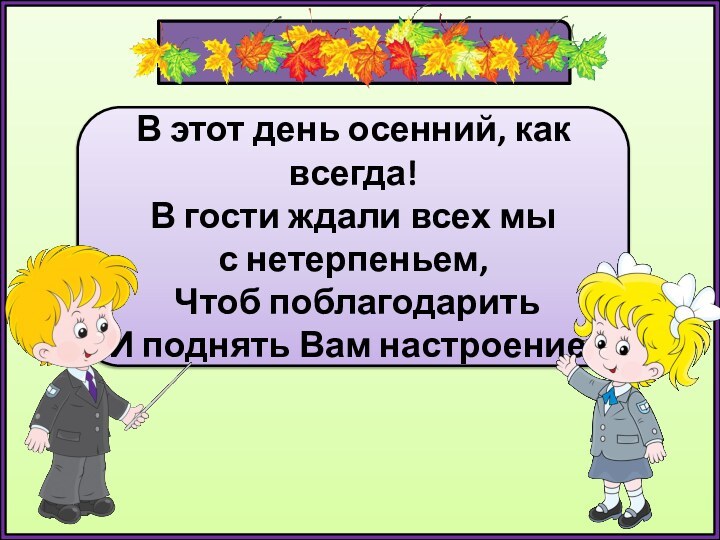 В этот день осенний, как всегда!
В гости ждали всех мы с нетерпеньем,
Чтоб поблагодарить
И поднять Вам настроение